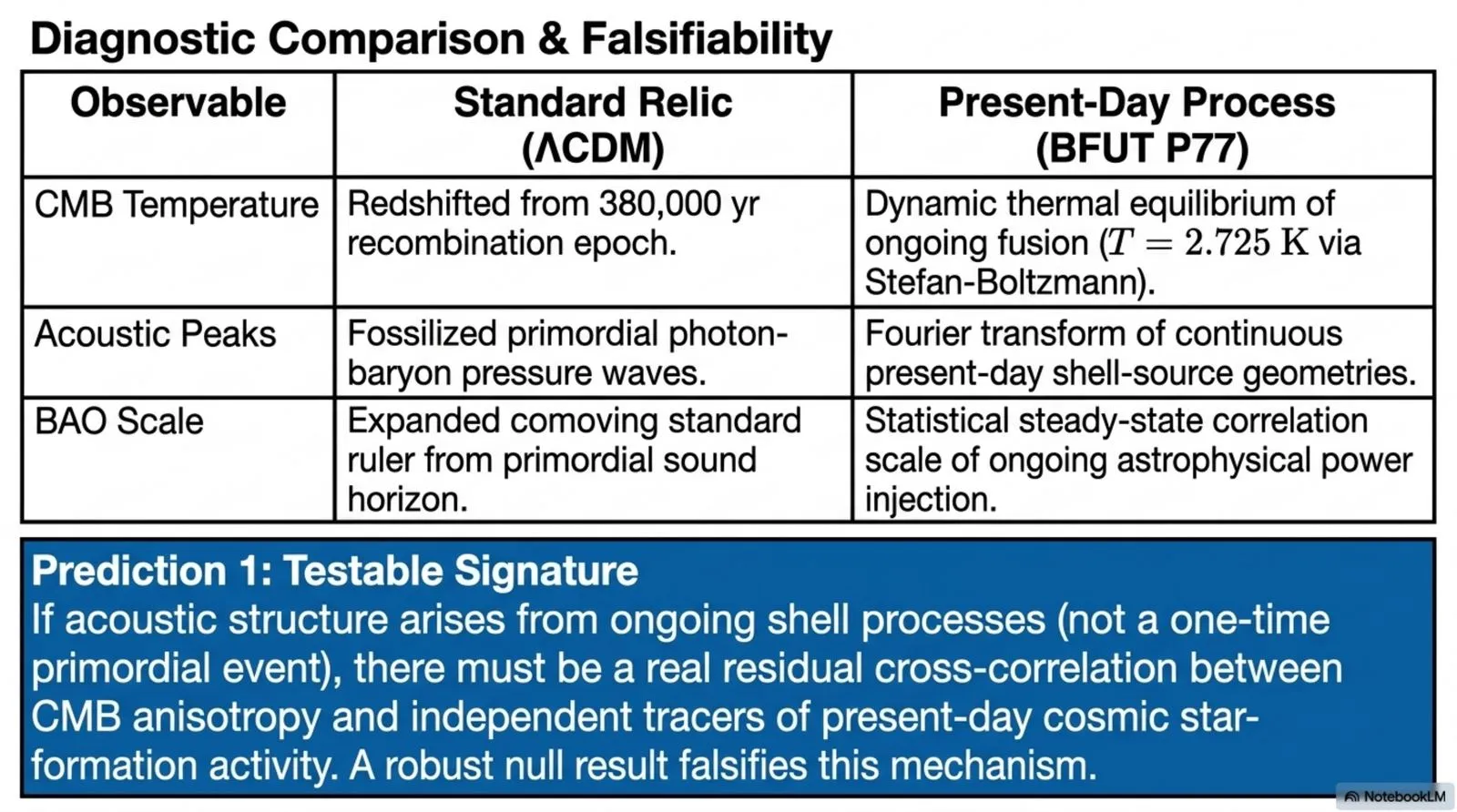 Diagnostic Comparison & Falsifiability

| Observable | Standard Relic (ΛCDM) | Present-Day Process (BFUT P77) |
|---|---|---|
| CMB Temperature | Redshifted from 380,000 yr recombination epoch. | Dynamic thermal equilibrium of ongoing fusion ($T = 2.725$ K via Stefan-Boltzmann). |
| Acoustic Peaks | Fossilized primordial photon-baryon pressure waves. | Fourier transform of continuous present-day shell-source geometries. |
| BAO Scale | Expanded comoving standard ruler from primordial sound horizon. | Statistical steady-state correlation scale of ongoing astrophysical power injection. |

Prediction 1: Testable Signature
If acoustic structure arises from ongoing shell processes (not a one-time primordial event), there must be a real residual cross-correlation between CMB anisotropy and independent tracers of present-day cosmic star-formation activity. A robust null result falsifies this mechanism.

NotebookLM